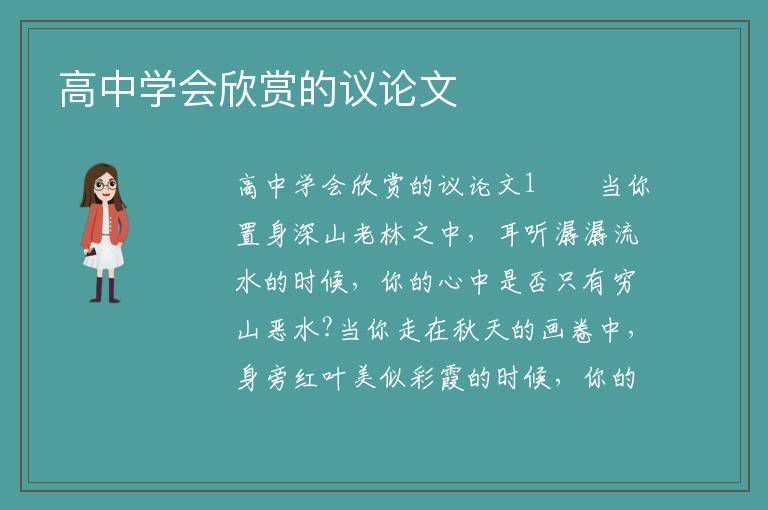 高中学会欣赏的议论文

高中学会欣赏的议论文1　　当你置身深山老林之中，耳听潺潺流水的时候，你的心中是否只有穷山恶水?当你走在秋天的画卷中，身旁红叶美似彩霞的时候，你的